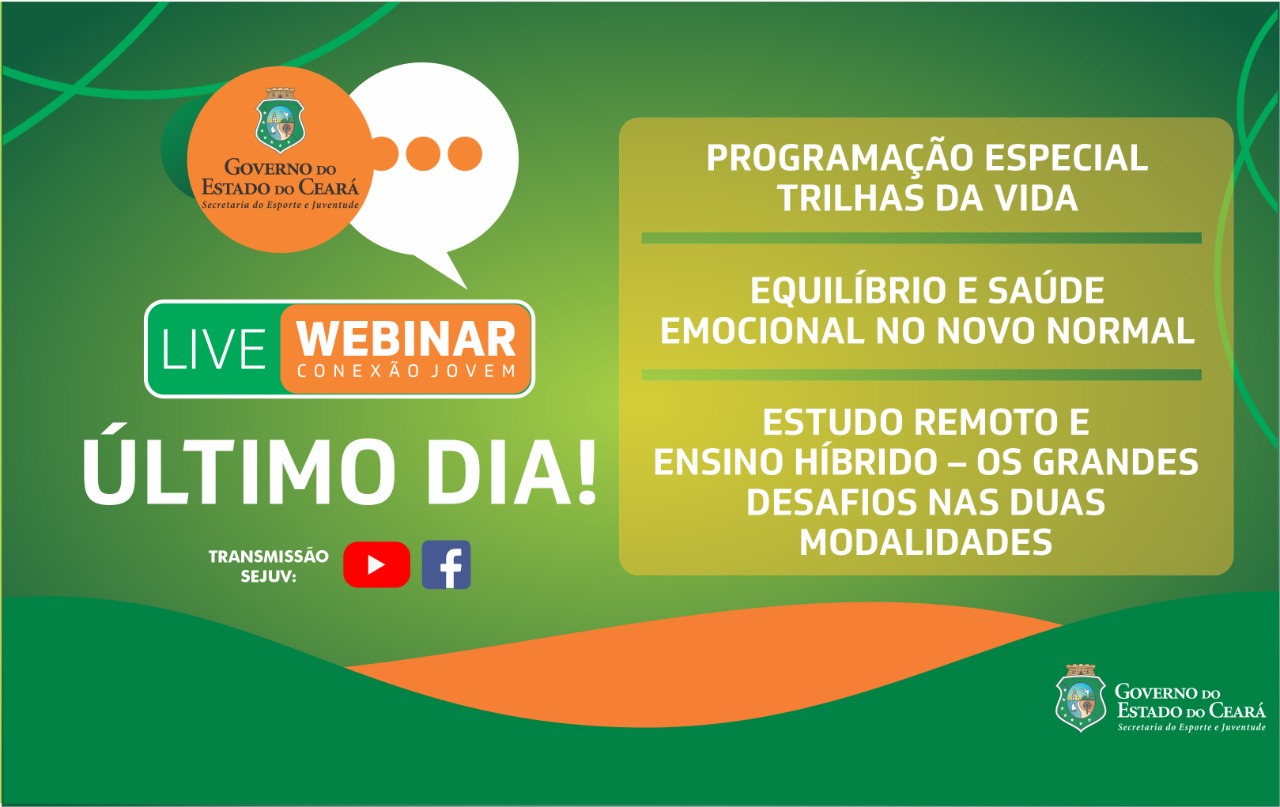 GOVERNO DO
ESTADO DO CEARÁ
Secretaria do Esporte e Juventude

LIVE WEBINAR
CONEXÃO JOVEM

ÚLTIMO DIA!

TRANSMISSÃO SEJUV:

PROGRAMAÇÃO ESPECIAL
TRILHAS DA VIDA

EQUILÍBRIO E SAÚDE
EMOCIONAL NO NOVO NORMAL

ESTUDO REMOTO E
ENSINO HÍBRIDO – OS GRANDES
DESAFIOS NAS DUAS
MODALIDADES

GOVERNO DO
ESTADO DO CEARÁ
Secretaria do Esporte e Juventude